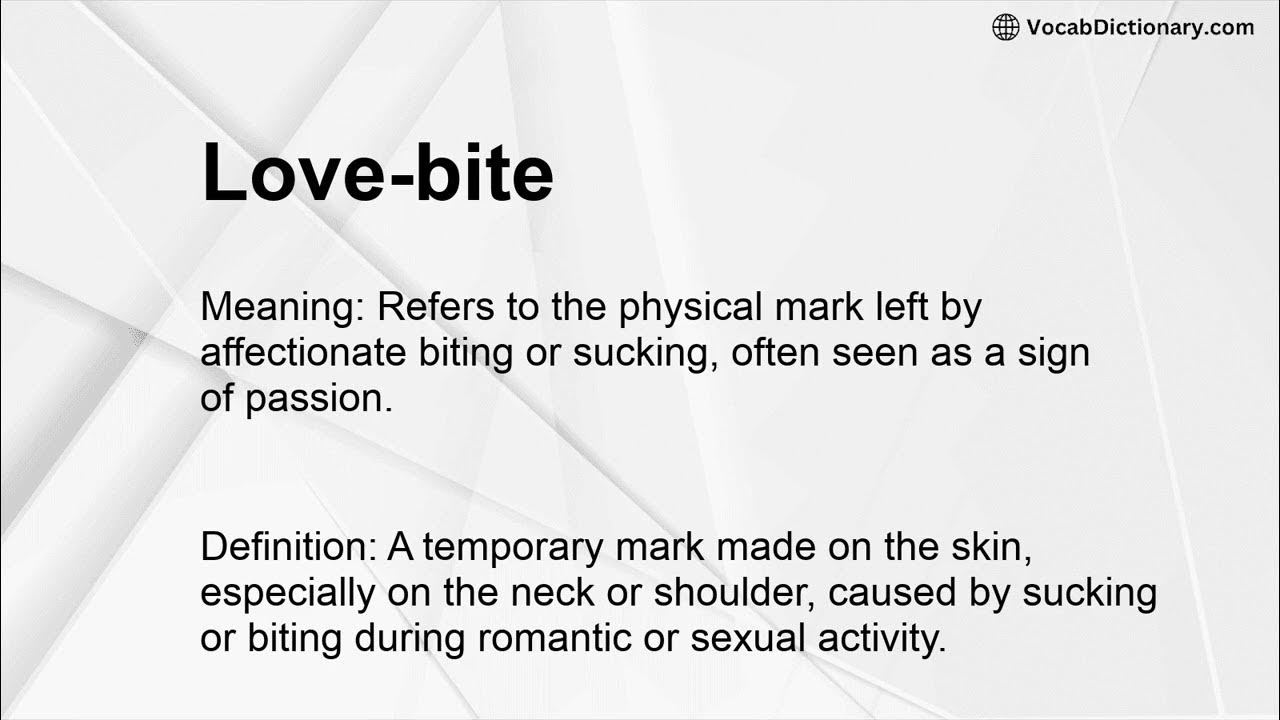 VocabDictionary.com

Love-bite

Meaning: Refers to the physical mark left by affectionate biting or sucking, often seen as a sign of passion.

Definition: A temporary mark made on the skin, especially on the neck or shoulder, caused by sucking or biting during romantic or sexual activity.